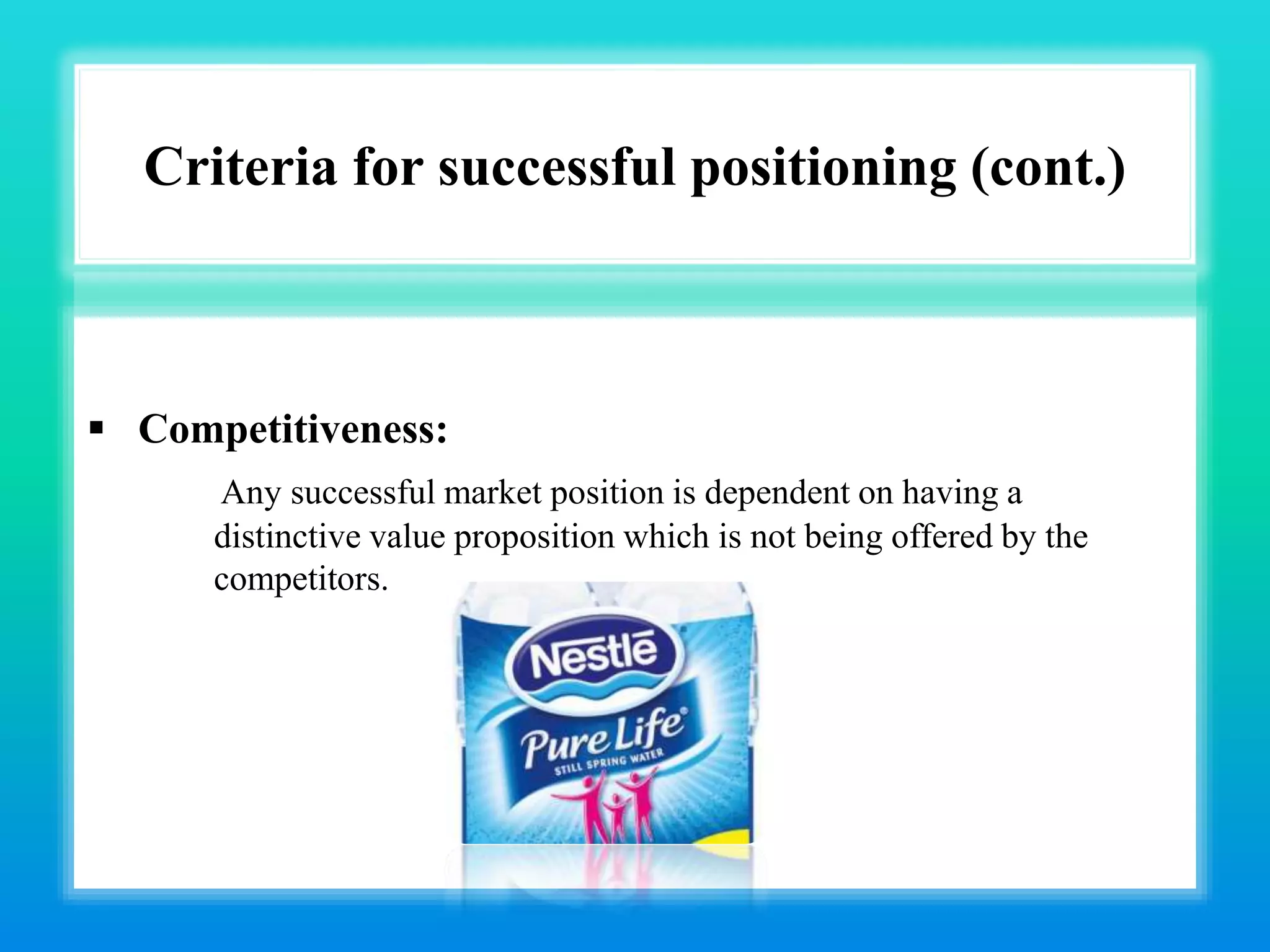 Criteria for successful positioning (cont.)

▪ Competitiveness:

Any successful market position is dependent on having a distinctive value proposition which is not being offered by the competitors.

Nestlé
Pure Life®
STILL SPRING WATER